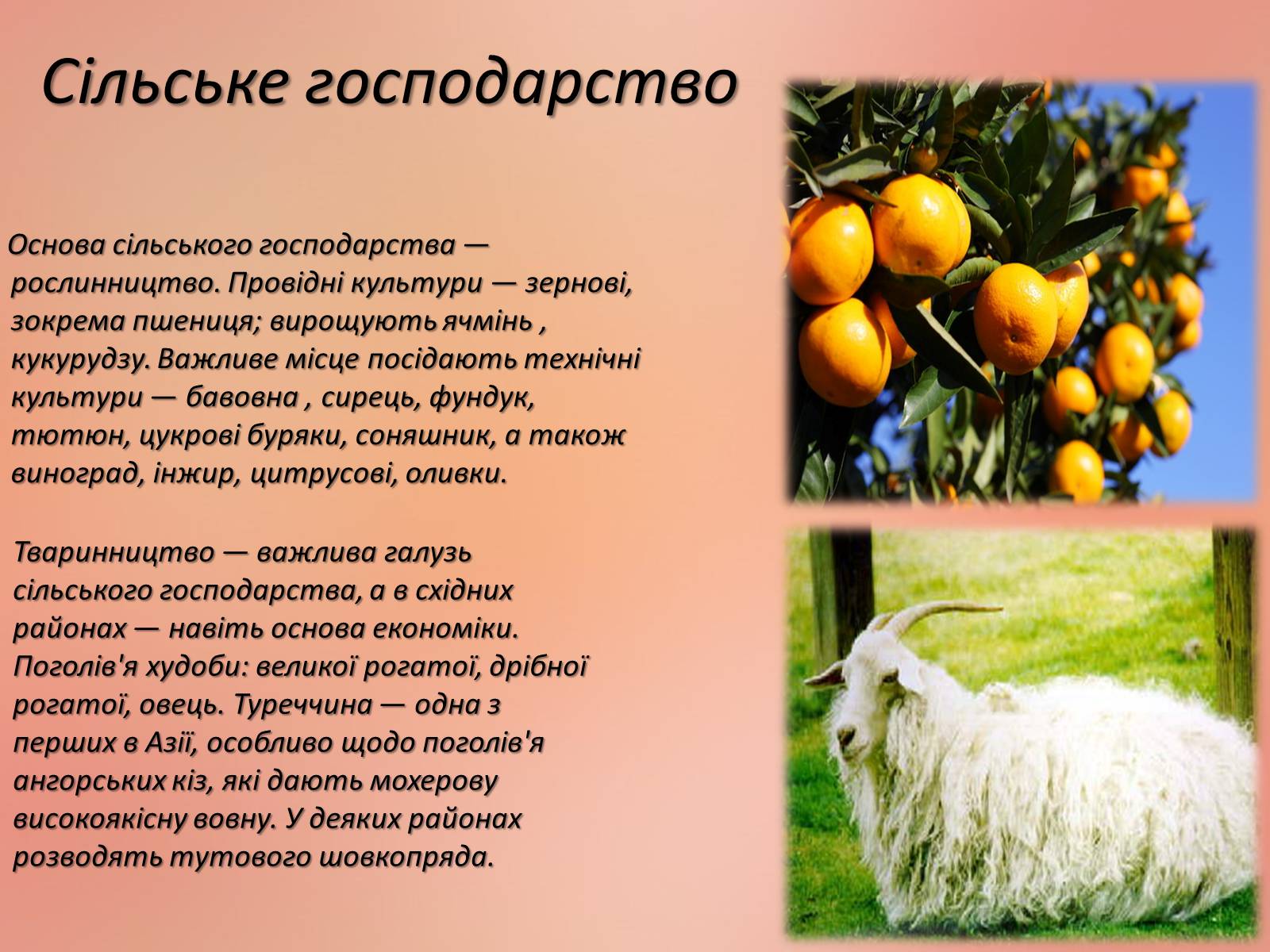 Сільське господарство

Основа сільського господарства — рослинництво. Провідні культури — зернові, зокрема пшениця; вирощують ячмінь , кукурудзу. Важливе місце посідають технічні культури — бавовна , сирець, фундук, тютюн, цукрові буряки, соняшник, а також виноград, інжир, цитрусові, оливки.

Тваринництво — важлива галузь сільського господарства, а в східних районах — навіть основа економіки. Поголів'я худоби: великої рогатої, дрібної рогатої, овець. Туреччина — одна з перших в Азії, особливо щодо поголів'я ангорських кіз, які дають мохерову високоякісну вовну. У деяких районах розводять тутового шовкопряда.